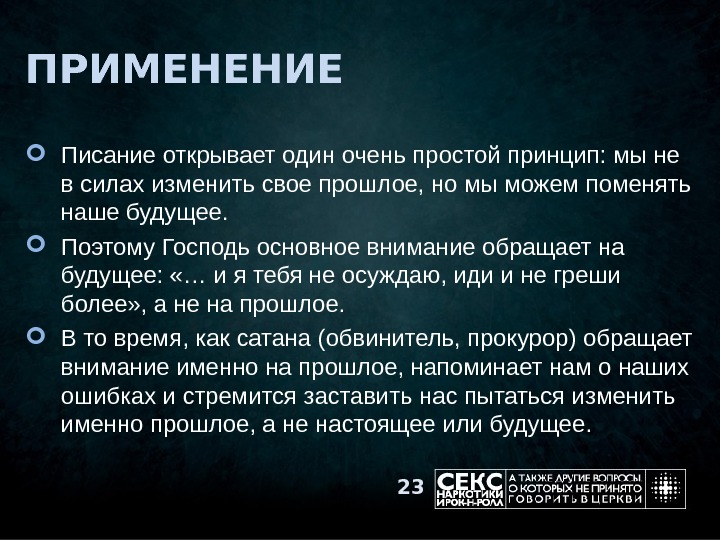 ПРИМЕНЕНИЕ

Писание открывает один очень простой принцип: мы не в силах изменить свое прошлое, но мы можем поменять наше будущее.

Поэтому Господь основное внимание обращает на будущее: «… и я тебя не осуждаю, иди и не греши более», а не на прошлое.

В то время, как сатана (обвинитель, прокурор) обращает внимание именно на прошлое, напоминает нам о наших ошибках и стремится заставить нас пытаться изменить именно прошлое, а не настоящее или будущее.

23

СЕКС НАРКОТИКИ И РОК-Н-РОЛЛ

А ТАКЖЕ ДРУГИЕ ВОПРОСЫ О КОТОРЫХ НЕ ПРИНЯТО ГОВОРИТЬ В ЦЕРКВИ